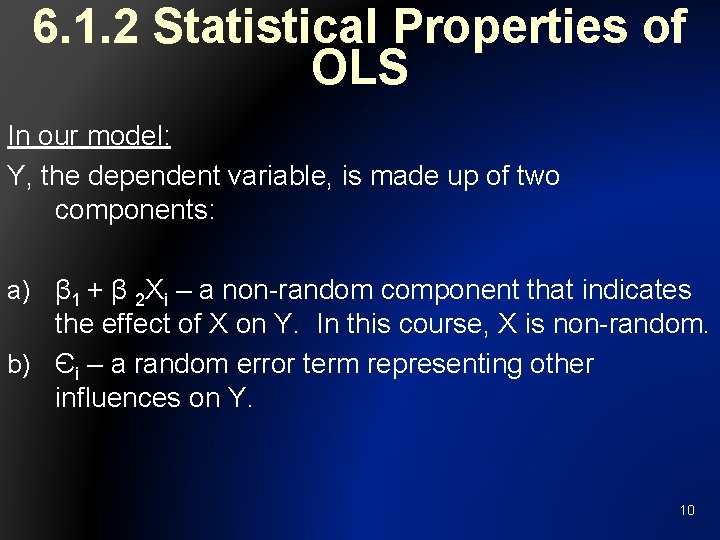 6.1.2 Statistical Properties of OLS

In our model:

Y, the dependent variable, is made up of two components:

a) $\beta_1 + \beta_2 X_i$ – a non-random component that indicates the effect of X on Y. In this course, X is non-random.

b) $\epsilon_i$ – a random error term representing other influences on Y.

10